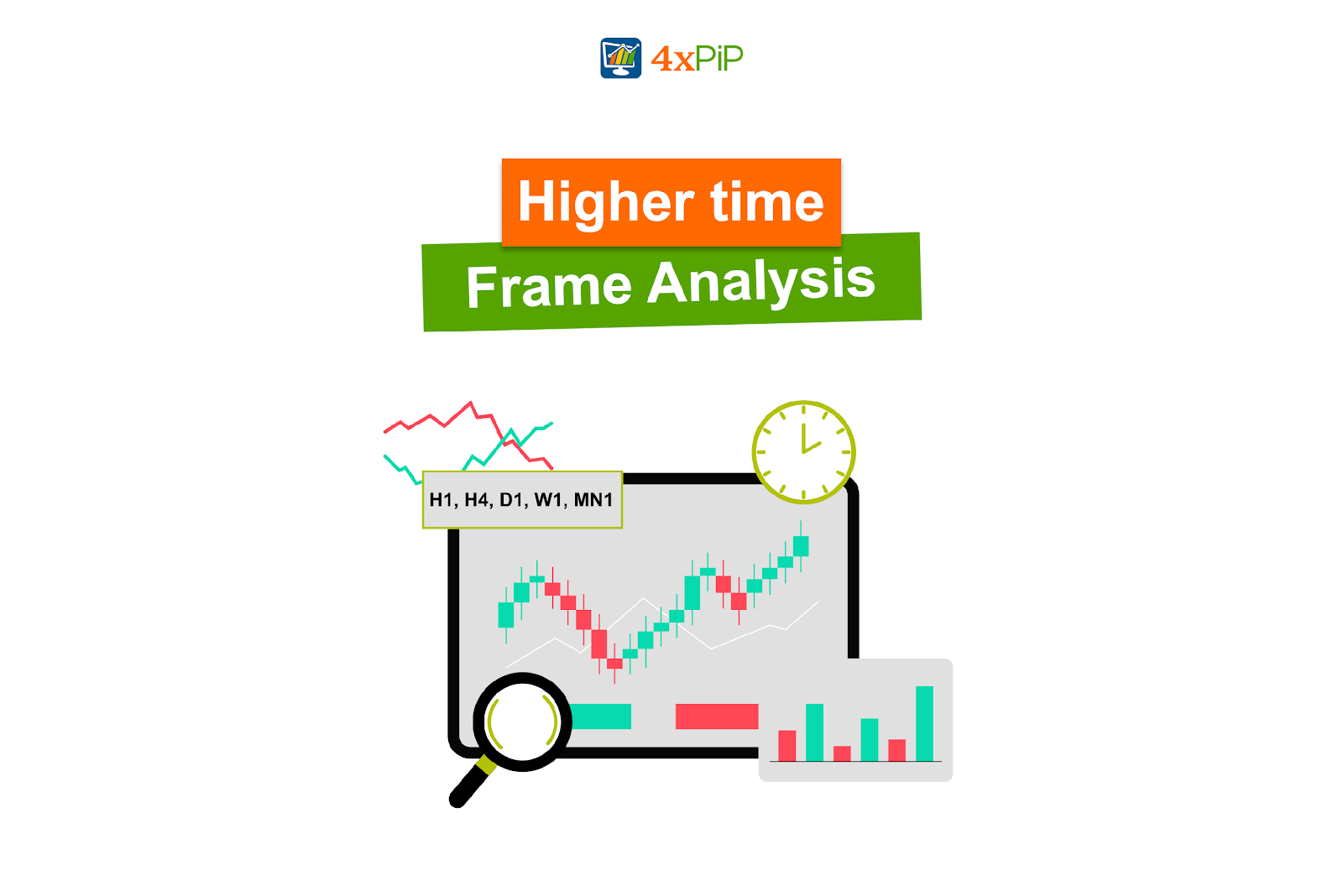 4xPiP

Higher time
Frame Analysis

H1, H4, D1, W1, MN1